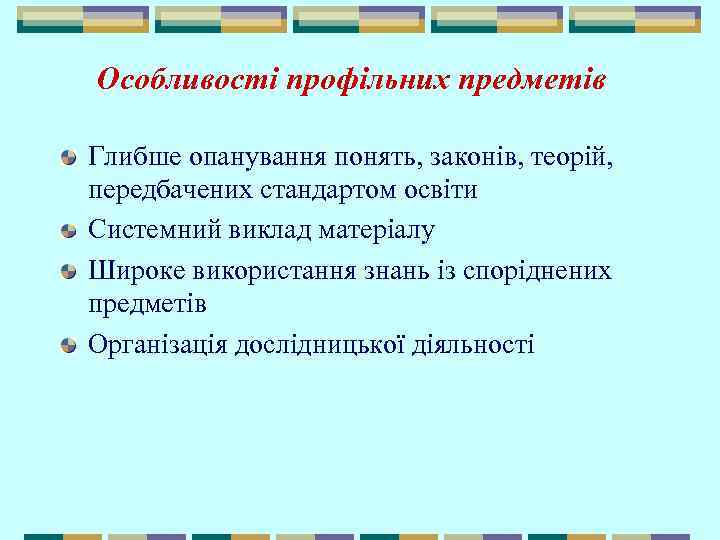 Особливості профільних предметів

Глибше опанування понять, законів, теорій, передбачених стандартом освіти

Системний виклад матеріалу

Широке використання знань із споріднених предметів

Організація дослідницької діяльності